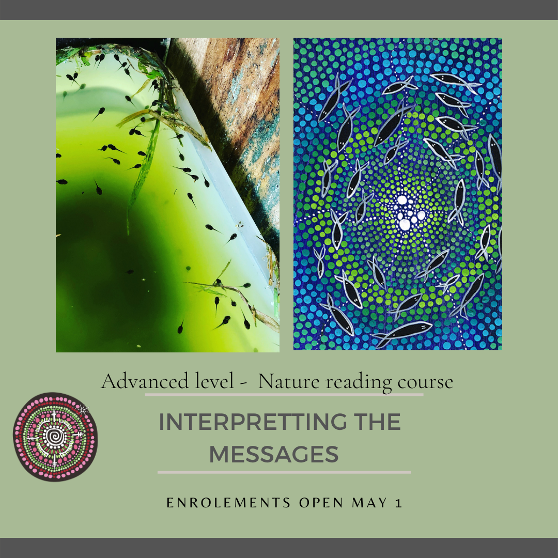 Advanced level - Nature reading course

INTERPRETTING THE MESSAGES

ENROLEMENTS OPEN MAY 1